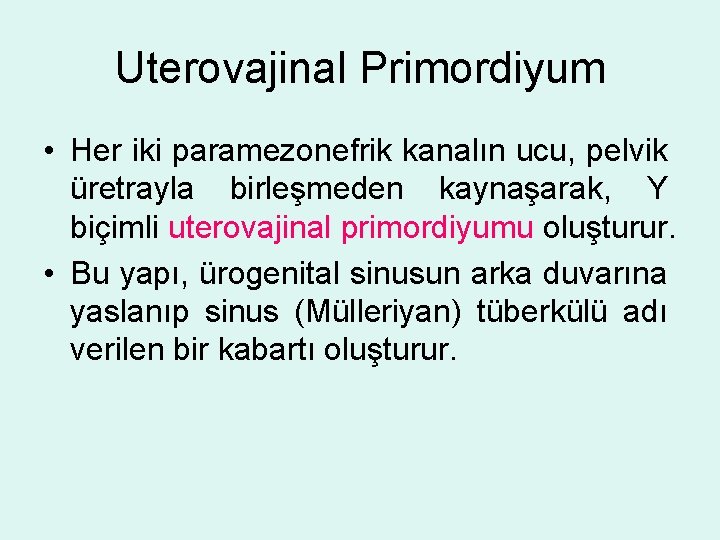 Uterovajinal Primordiyum

• Her iki paramezonefrik kanalın ucu, pelvik üretrayla birleşmeden kaynaşarak, Y biçimli uterovajinal primordiyumu oluşturur.

• Bu yapı, ürogenital sinusun arka duvarına yaslanıp sinus (Mülleriyan) tüberkülü adı verilen bir kabartı oluşturur.